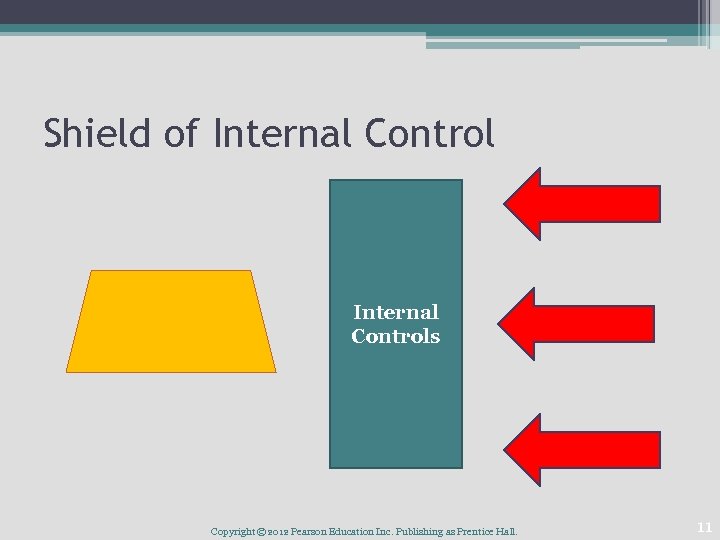 Shield of Internal Control

Internal Controls

Copyright © 2012 Pearson Education Inc. Publishing as Prentice Hall.

11